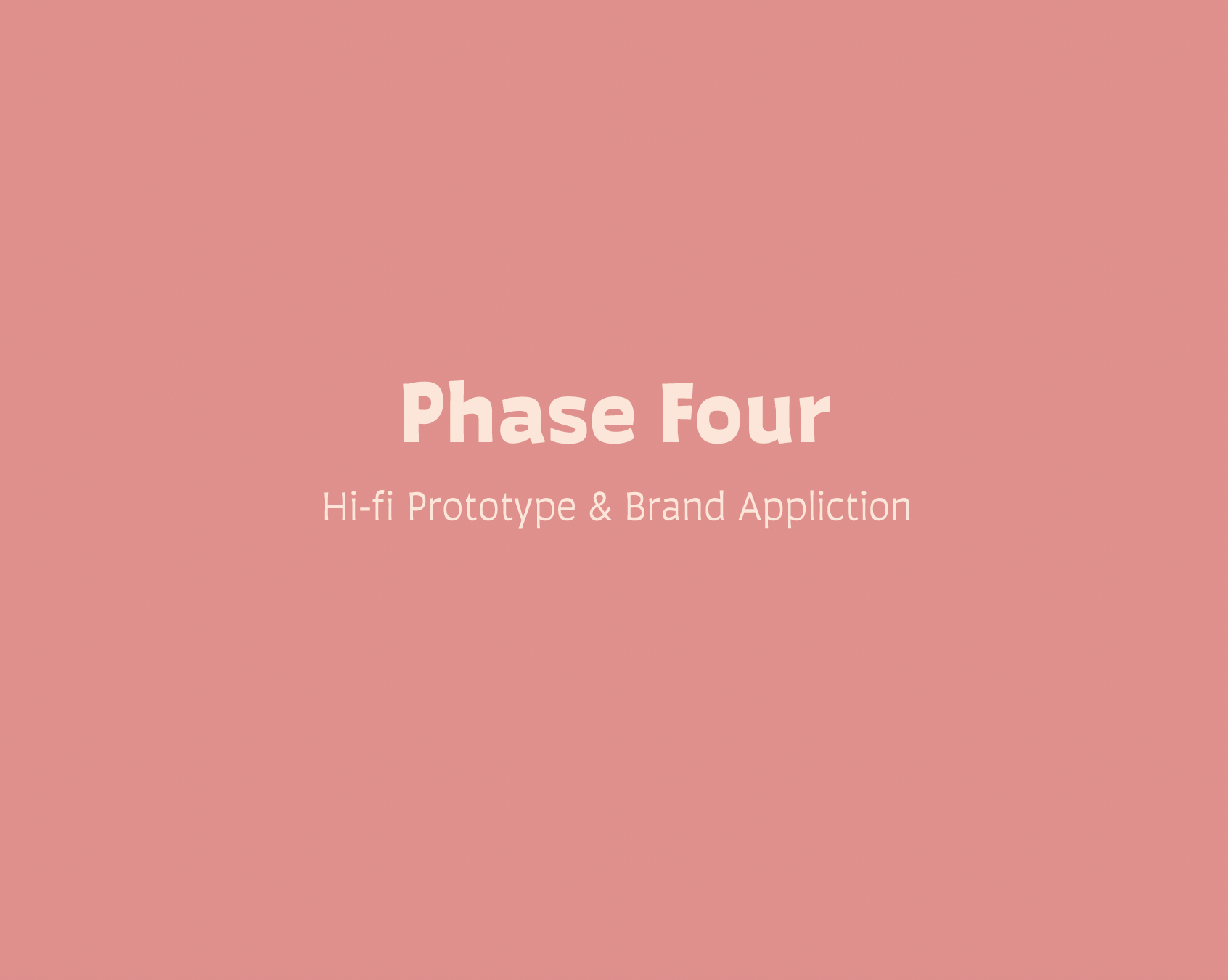 Phase Four

Hi-fi Prototype & Brand Appliction